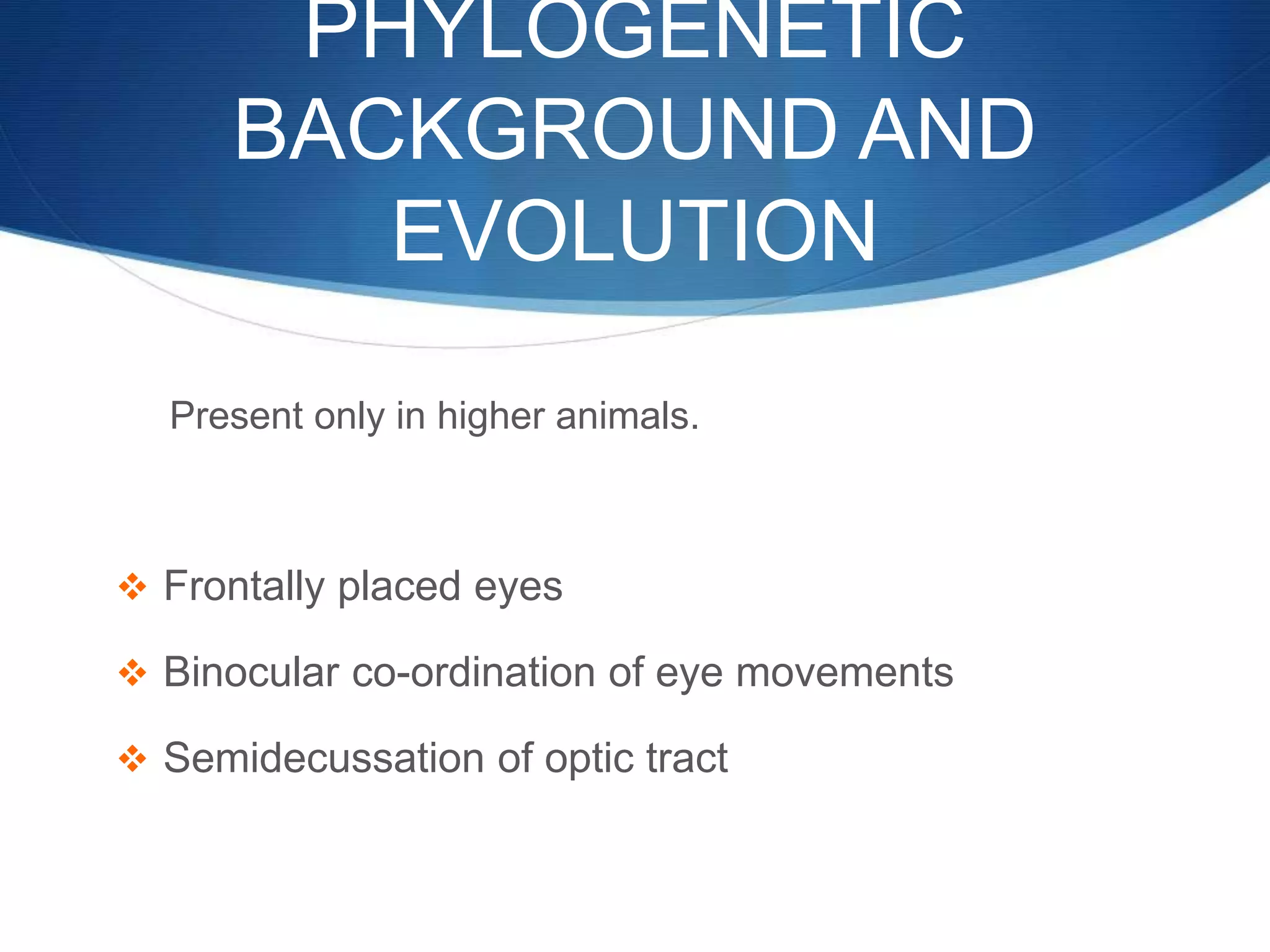 PHYLOGENETIC BACKGROUND AND EVOLUTION

Present only in higher animals.

❖ Frontally placed eyes

❖ Binocular co-ordination of eye movements

❖ Semidecussation of optic tract